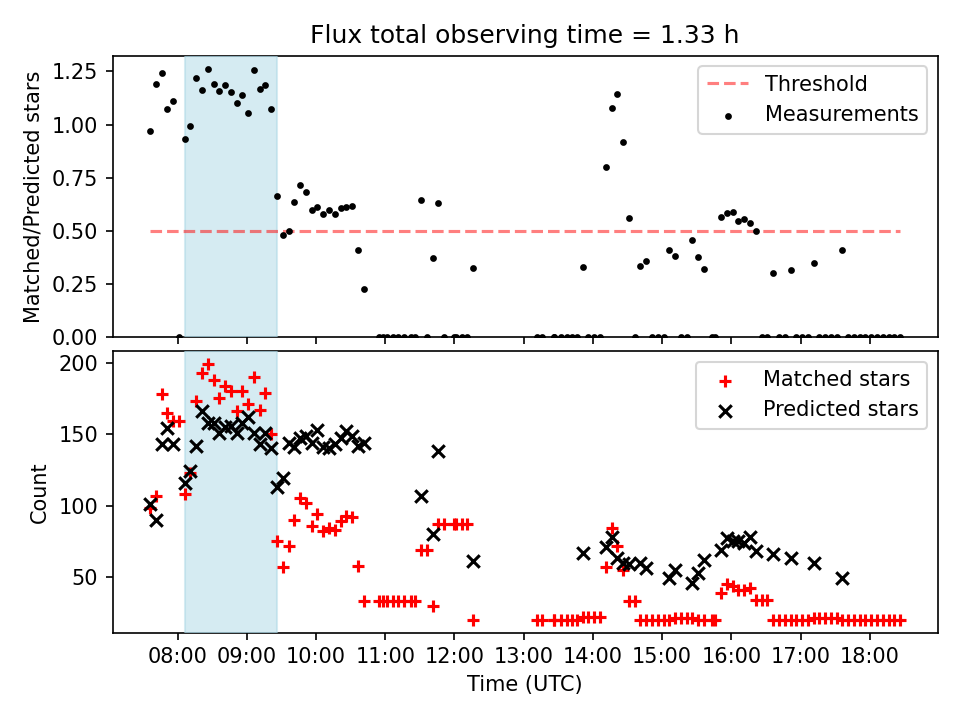 Flux total observing time = 1.33 h

Matched/Predicted stars

1.25
1.00
0.75
0.50
0.25
0.00

Threshold
Measurements

Count

200
150
100
50

Matched stars
Predicted stars

08:00 09:00 10:00 11:00 12:00 13:00 14:00 15:00 16:00 17:00 18:00

Time (UTC)